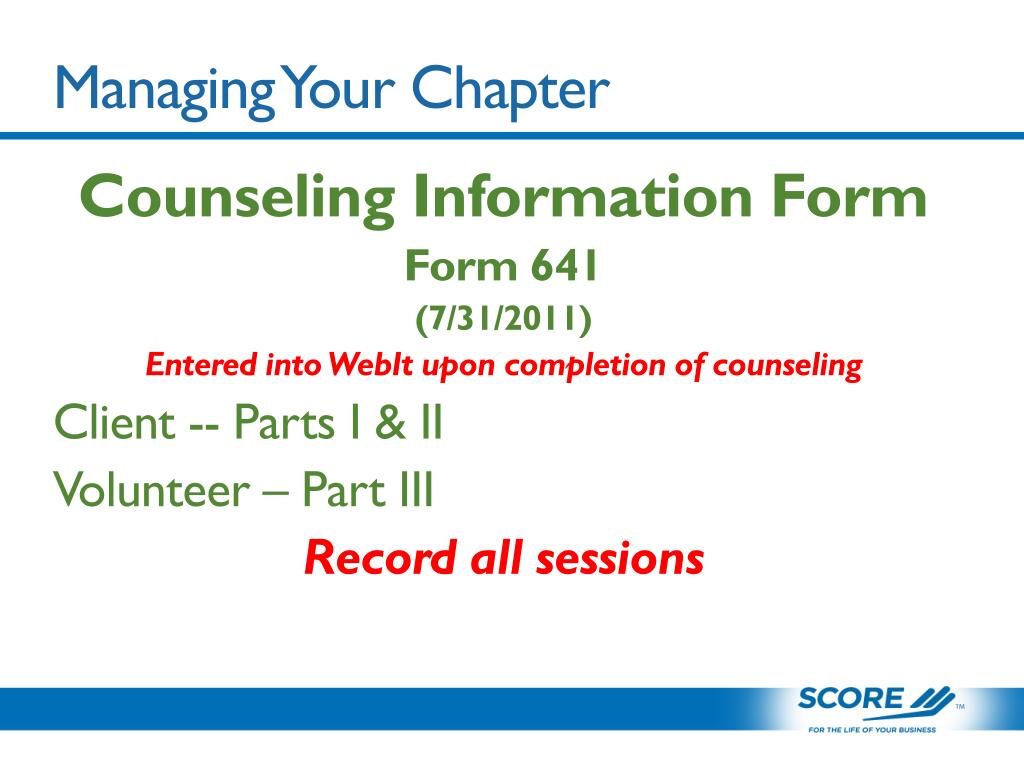 Managing Your Chapter

Counseling Information Form

Form 641

(7/31/2011)

Entered into WebIt upon completion of counseling

Client -- Parts I & II

Volunteer – Part III

Record all sessions

SCORE

TM

FOR THE LIFE OF YOUR BUSINESS